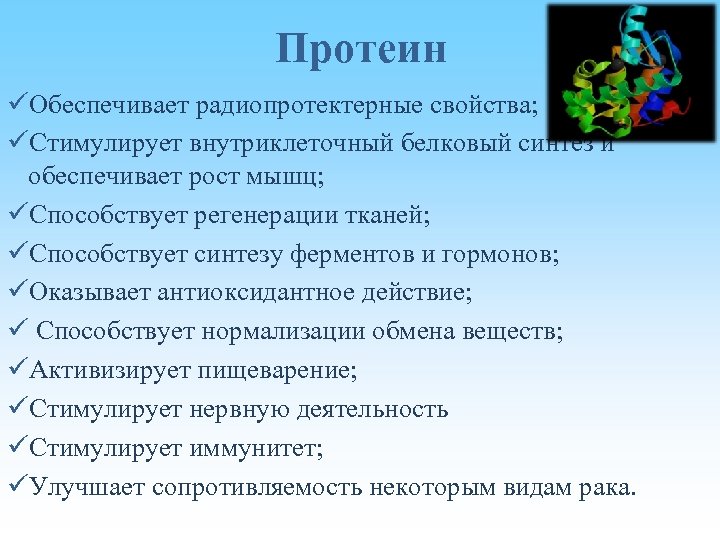 Протеин

✓Обеспечивает радиопротектерные свойства;

✓Стимулирует внутриклеточный белковый синтез и обеспечивает рост мышц;

✓Способствует регенерации тканей;

✓Способствует синтезу ферментов и гормонов;

✓Оказывает антиоксидантное действие;

✓ Способствует нормализации обмена веществ;

✓Активизирует пищеварение;

✓Стимулирует нервную деятельность

✓Стимулирует иммунитет;

✓Улучшает сопротивляемость некоторым видам рака.